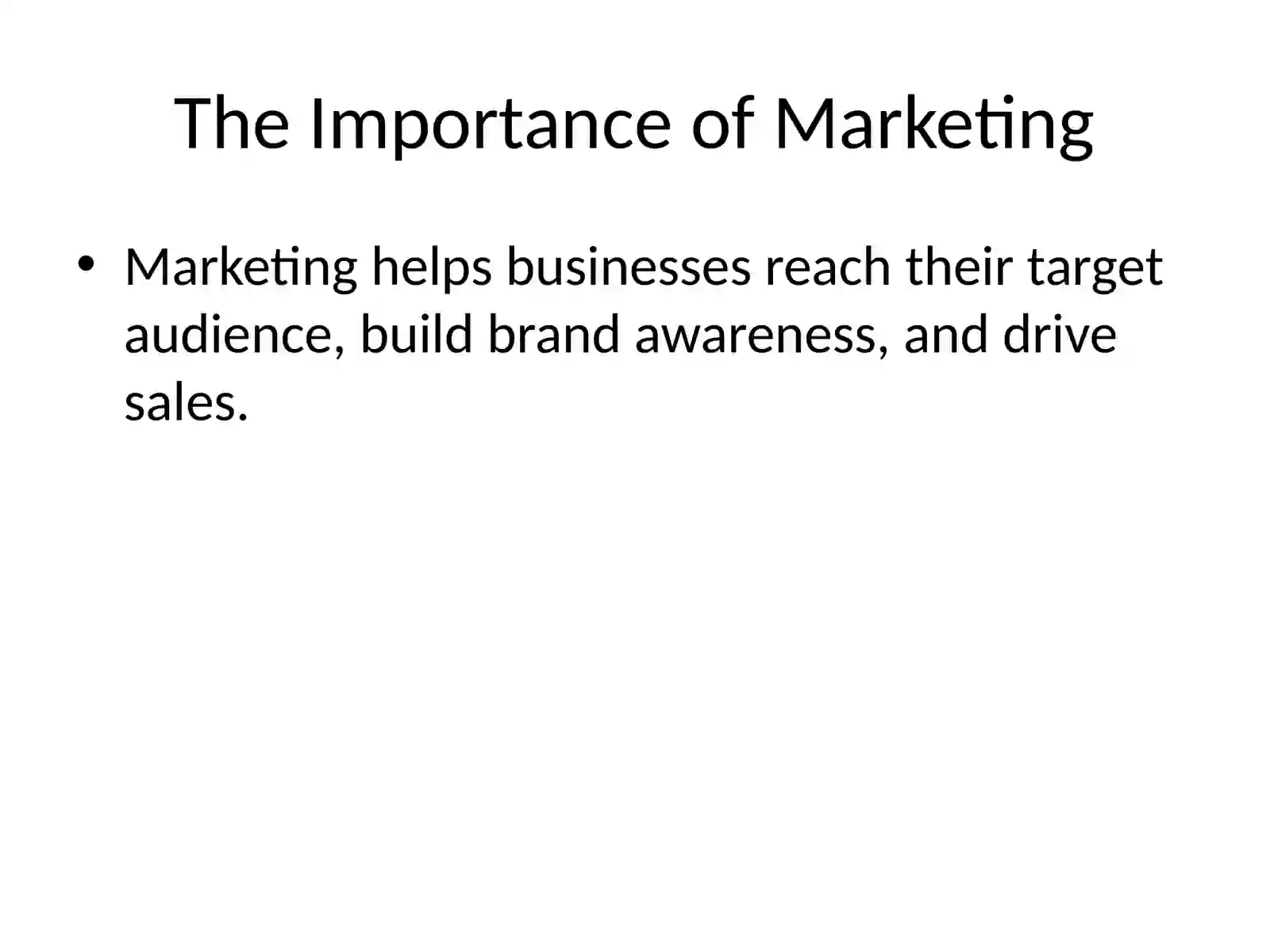 The Importance of Marketing

• Marketing helps businesses reach their target audience, build brand awareness, and drive sales.